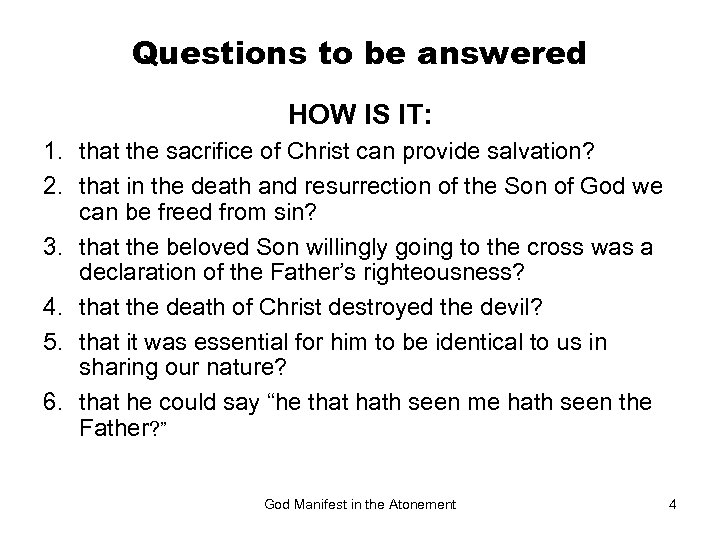 Questions to be answered

HOW IS IT:

1. that the sacrifice of Christ can provide salvation?
2. that in the death and resurrection of the Son of God we can be freed from sin?
3. that the beloved Son willingly going to the cross was a declaration of the Father’s righteousness?
4. that the death of Christ destroyed the devil?
5. that it was essential for him to be identical to us in sharing our nature?
6. that he could say “he that hath seen me hath seen the Father?”

God Manifest in the Atonement

4